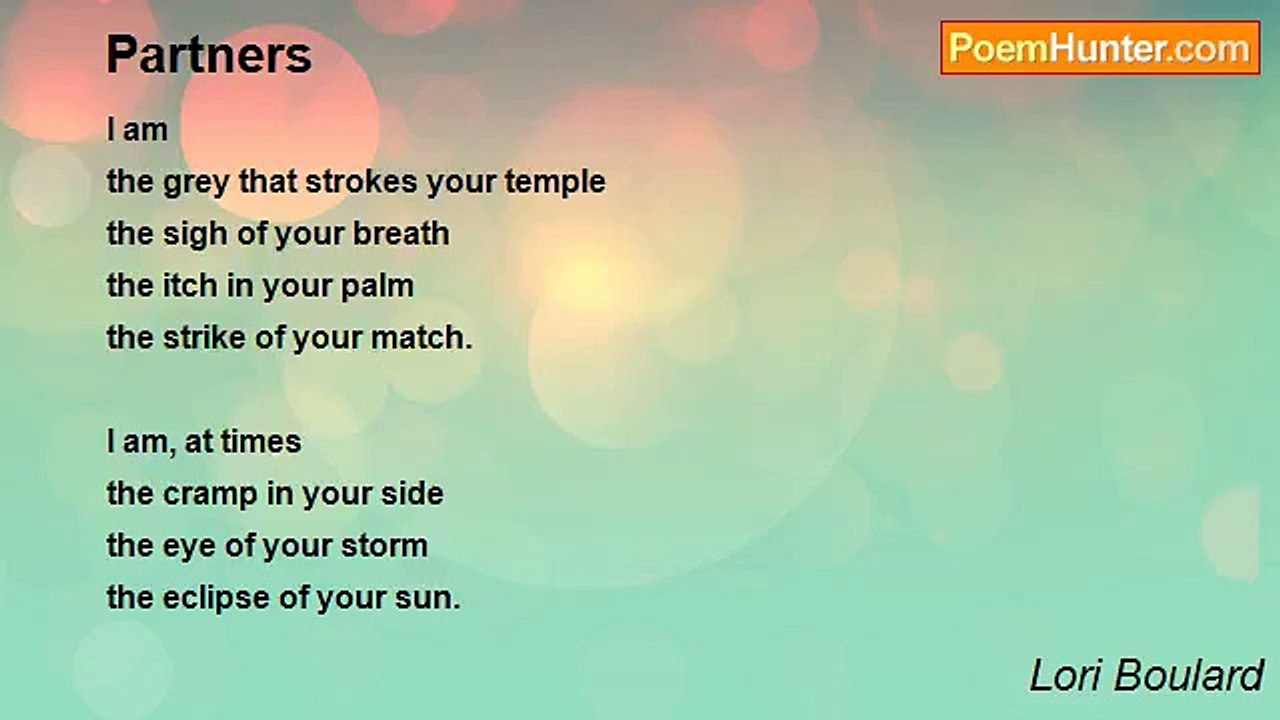 Partners

PoemHunter.com

I am
the grey that strokes your temple
the sigh of your breath
the itch in your palm
the strike of your match.

I am, at times
the cramp in your side
the eye of your storm
the eclipse of your sun.

Lori Boulard